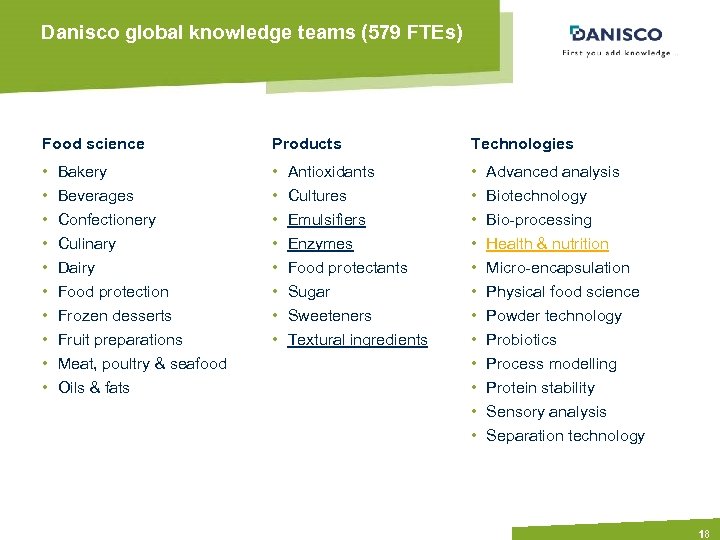 Danisco global knowledge teams (579 FTEs)

DANISCO
First you add knowledge...

Food science
• Bakery
• Beverages
• Confectionery
• Culinary
• Dairy
• Food protection
• Frozen desserts
• Fruit preparations
• Meat, poultry & seafood
• Oils & fats

Products
• Antioxidants
• Cultures
• Emulsifiers
• Enzymes
• Food protectants
• Sugar
• Sweeteners
• Textural ingredients

Technologies
• Advanced analysis
• Biotechnology
• Bio-processing
• Health & nutrition
• Micro-encapsulation
• Physical food science
• Powder technology
• Probiotics
• Process modelling
• Protein stability
• Sensory analysis
• Separation technology

18